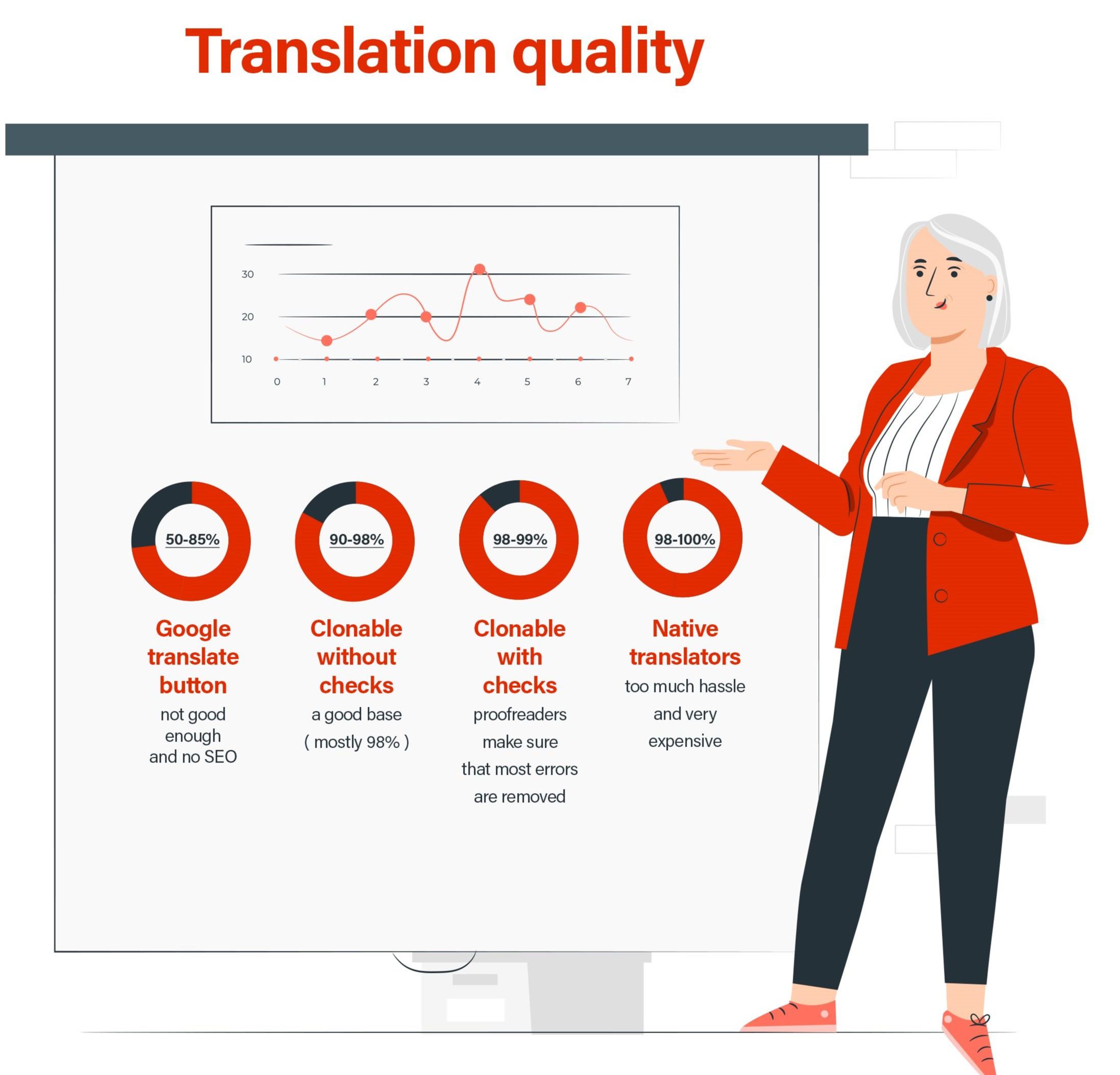 Translation quality

30
20
10
0 1 2 3 4 5 6 7

50-85%

Google translate button
not good enough and no SEO

90-98%

Clonable without checks
a good base ( mostly 98% )

98-99%

Clonable with checks
proofreaders make sure that most errors are removed

98-100%

Native translators
too much hassle and very expensive